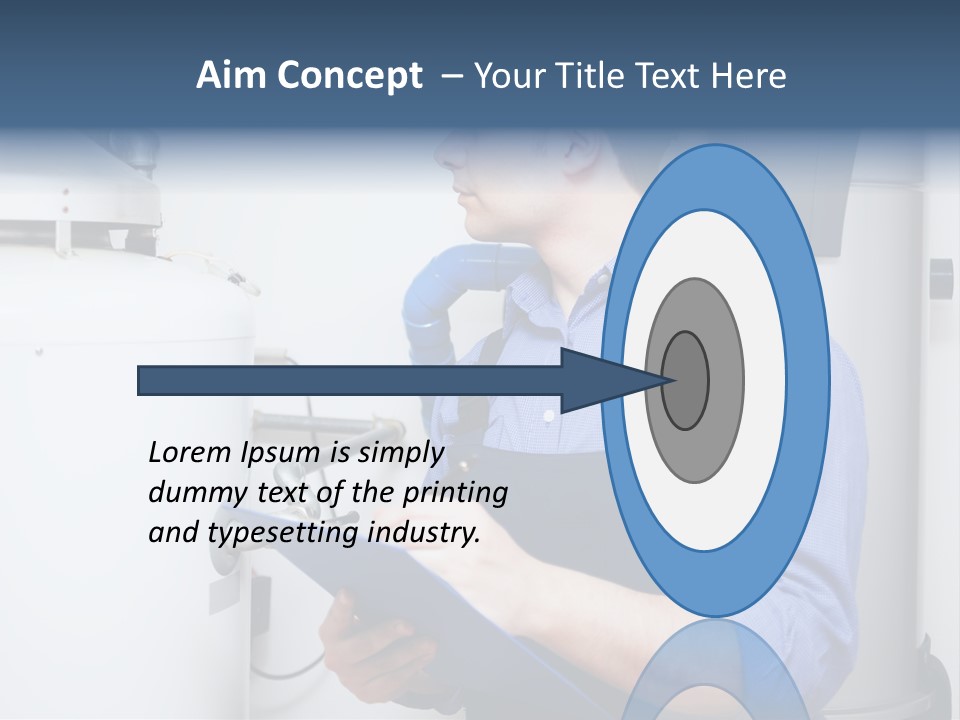 Aim Concept – Your Title Text Here

Lorem Ipsum is simply dummy text of the printing and typesetting industry.